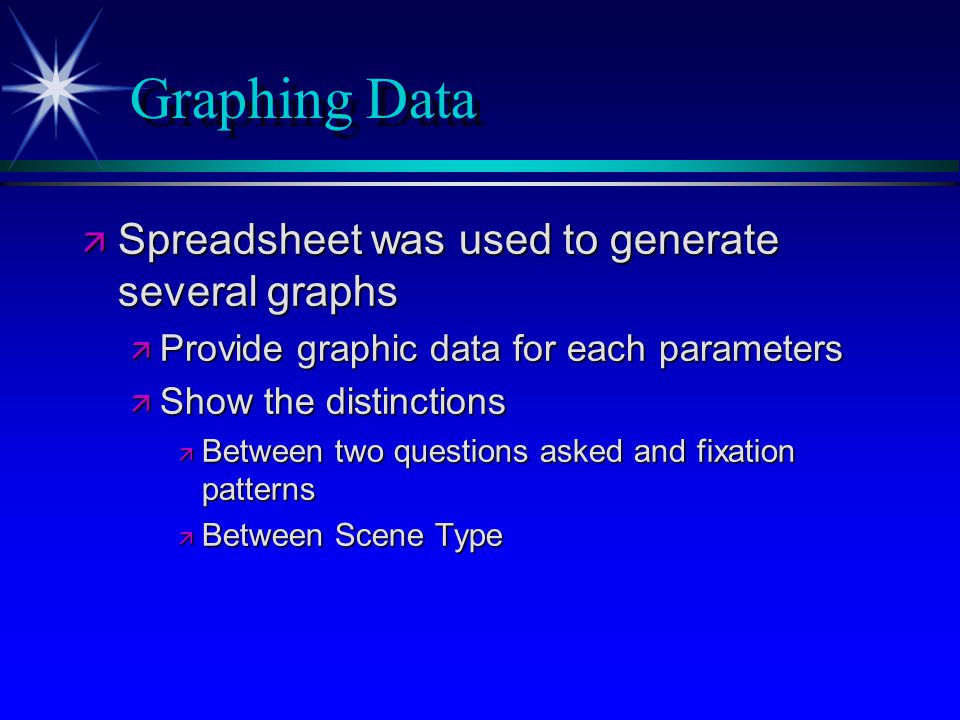 Graphing Data

Spreadsheet was used to generate several graphs

Provide graphic data for each parameters

Show the distinctions

Between two questions asked and fixation patterns

Between Scene Type